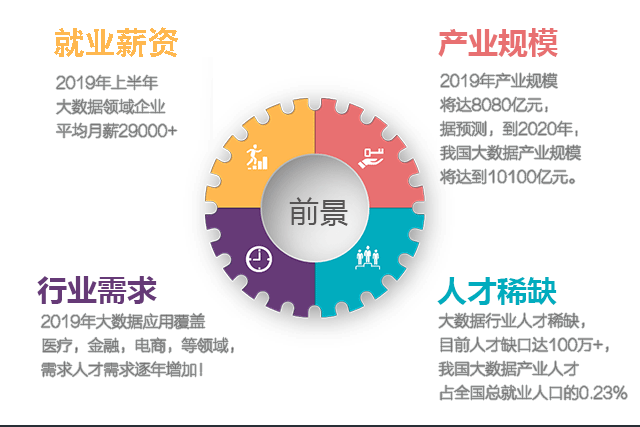 就业薪资

2019年上半年
大数据领域企业
平均月薪29000+

产业规模

2019年产业规模
将达8080亿元，
据预测，到2020年，
我国大数据产业规模
将达到10100亿元。

前景

行业需求

2019年大数据应用覆盖
医疗，金融，电商，等领域，
需求人才需求逐年增加！

人才稀缺

大数据行业人才稀缺，
目前人才缺口达100万+，
我国大数据产业人才
占全国总就业人口的0.23%